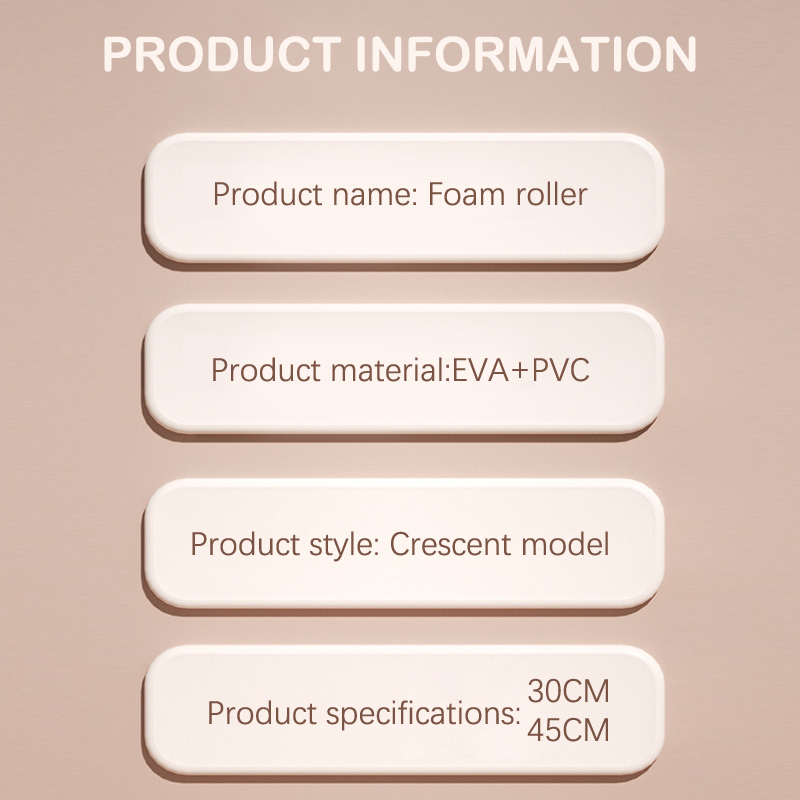 PRODUCT INFORMATION

Product name: Foam roller

Product material:EVA+PVC

Product style: Crescent model

Product specifications: 30CM
45CM